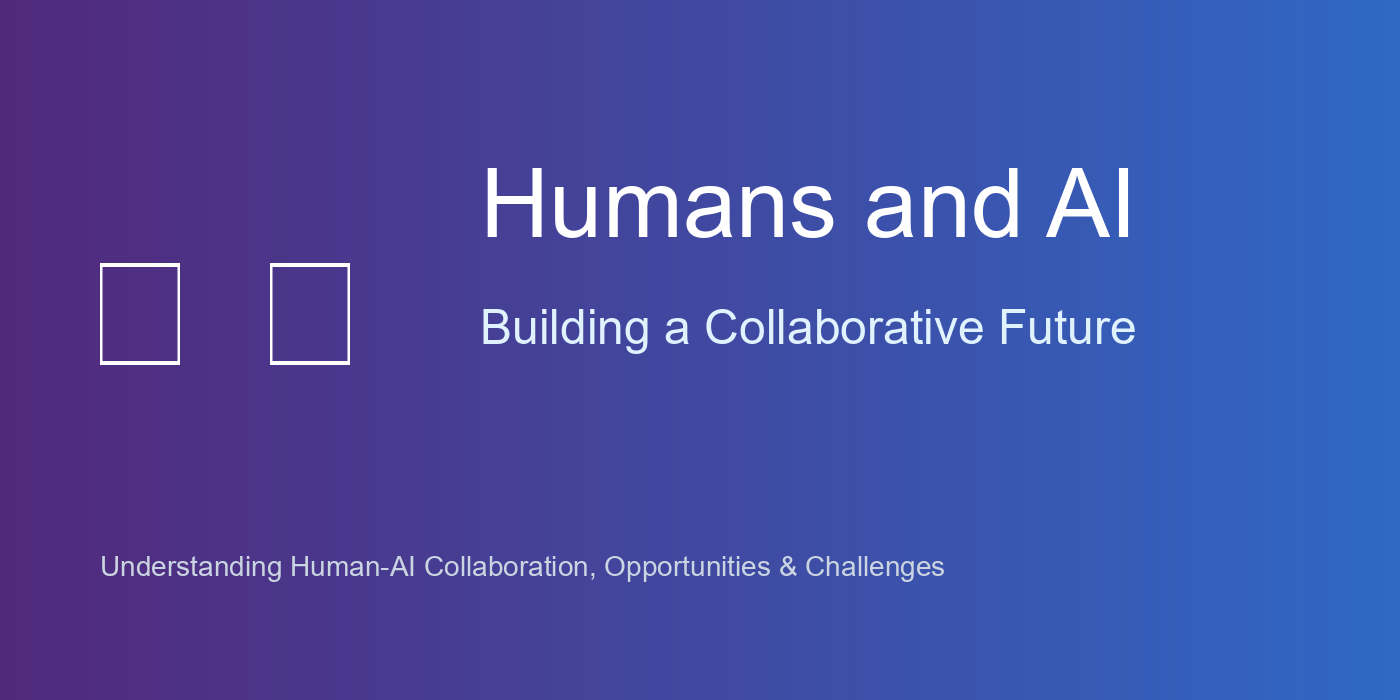 Humans and AI

Building a Collaborative Future

Understanding Human-AI Collaboration, Opportunities & Challenges